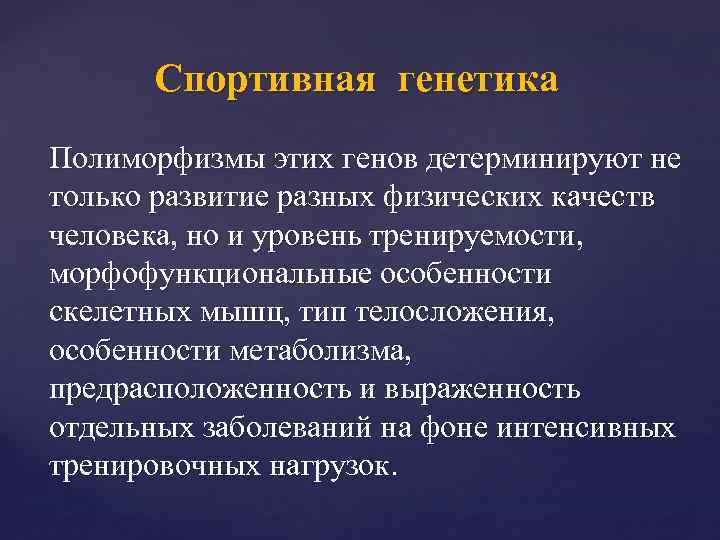 Спортивная генетика

Полиморфизмы этих генов детерминируют не только развитие разных физических качеств человека, но и уровень тренируемости, морфофункциональные особенности скелетных мышц, тип телосложения, особенности метаболизма, предрасположенность и выраженность отдельных заболеваний на фоне интенсивных тренировочных нагрузок.